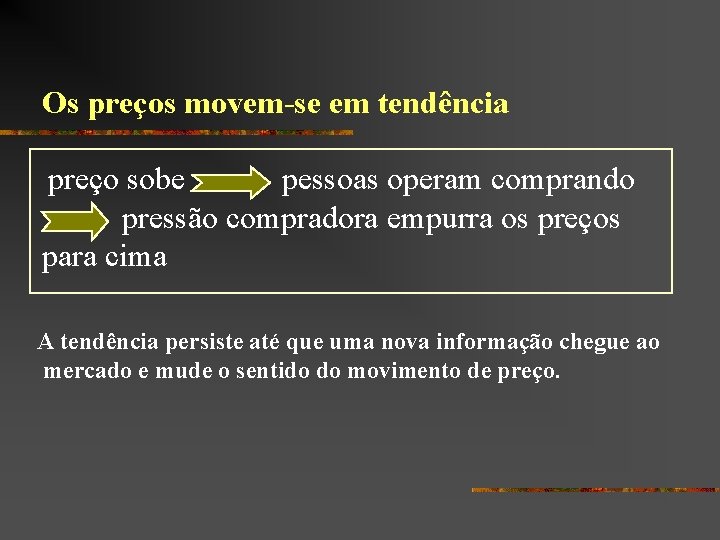 Os preços movem-se em tendência

preço sobe pessoas operam comprando pressão compradora empurra os preços para cima

A tendência persiste até que uma nova informação chegue ao mercado e mude o sentido do movimento de preço.